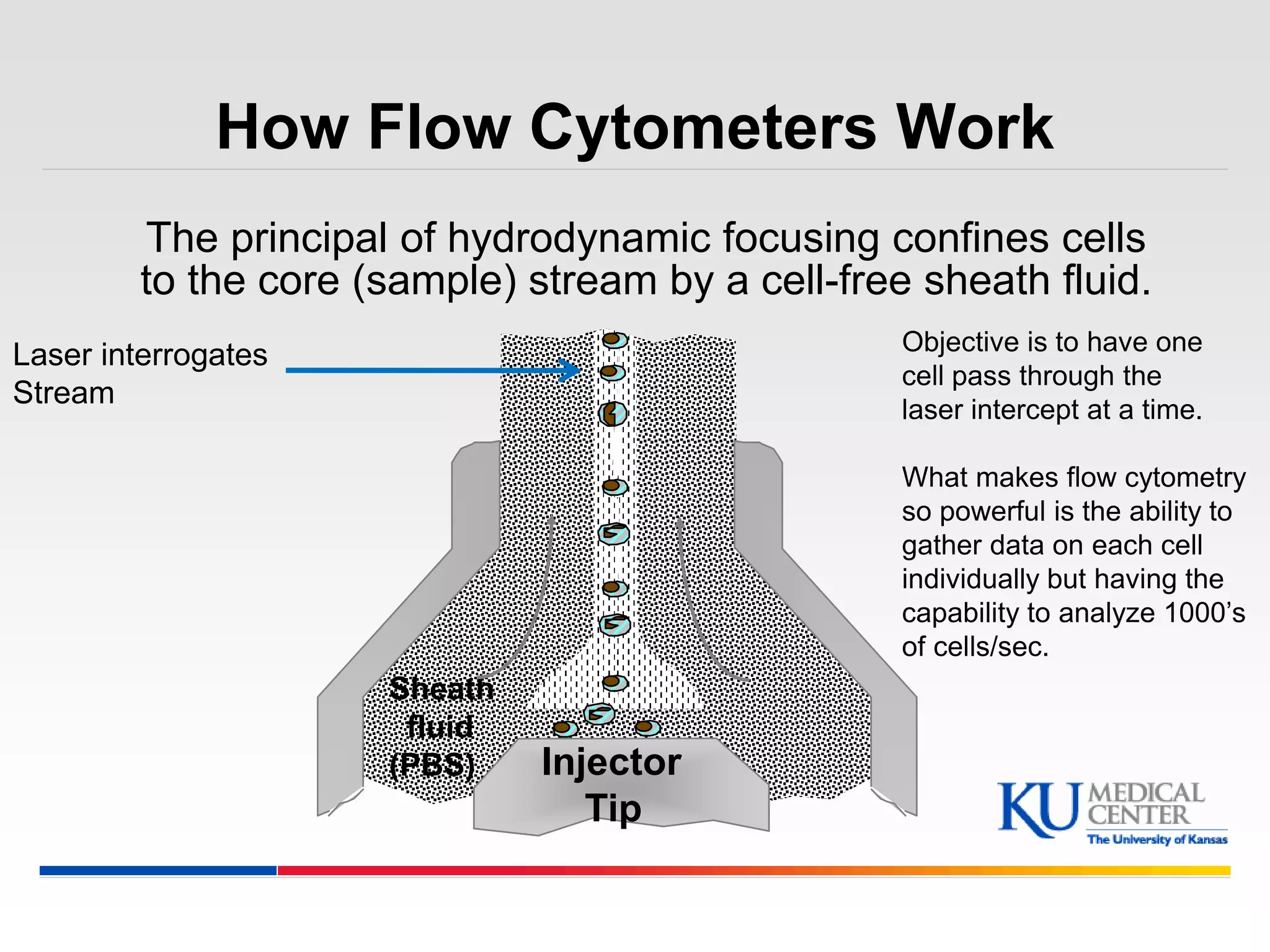 How Flow Cytometers Work

The principal of hydrodynamic focusing confines cells to the core (sample) stream by a cell-free sheath fluid.

Laser interrogates Stream

Objective is to have one cell pass through the laser intercept at a time.

What makes flow cytometry so powerful is the ability to gather data on each cell individually but having the capability to analyze 1000's of cells/sec.

Sheath fluid (PBS)

Injector Tip

KU MEDICAL CENTER
The University of Kansas